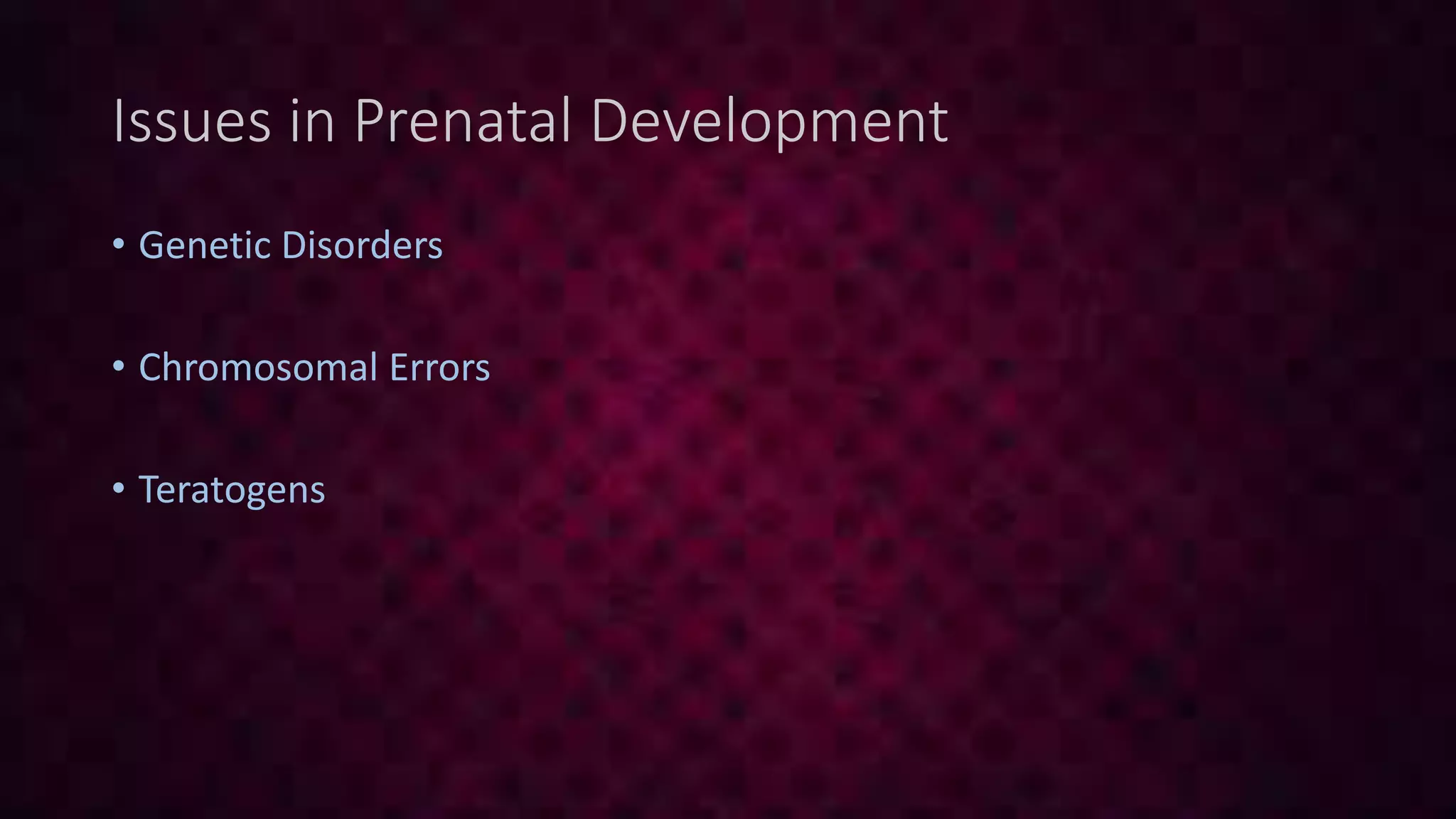 Issues in Prenatal Development

• Genetic Disorders

• Chromosomal Errors

• Teratogens